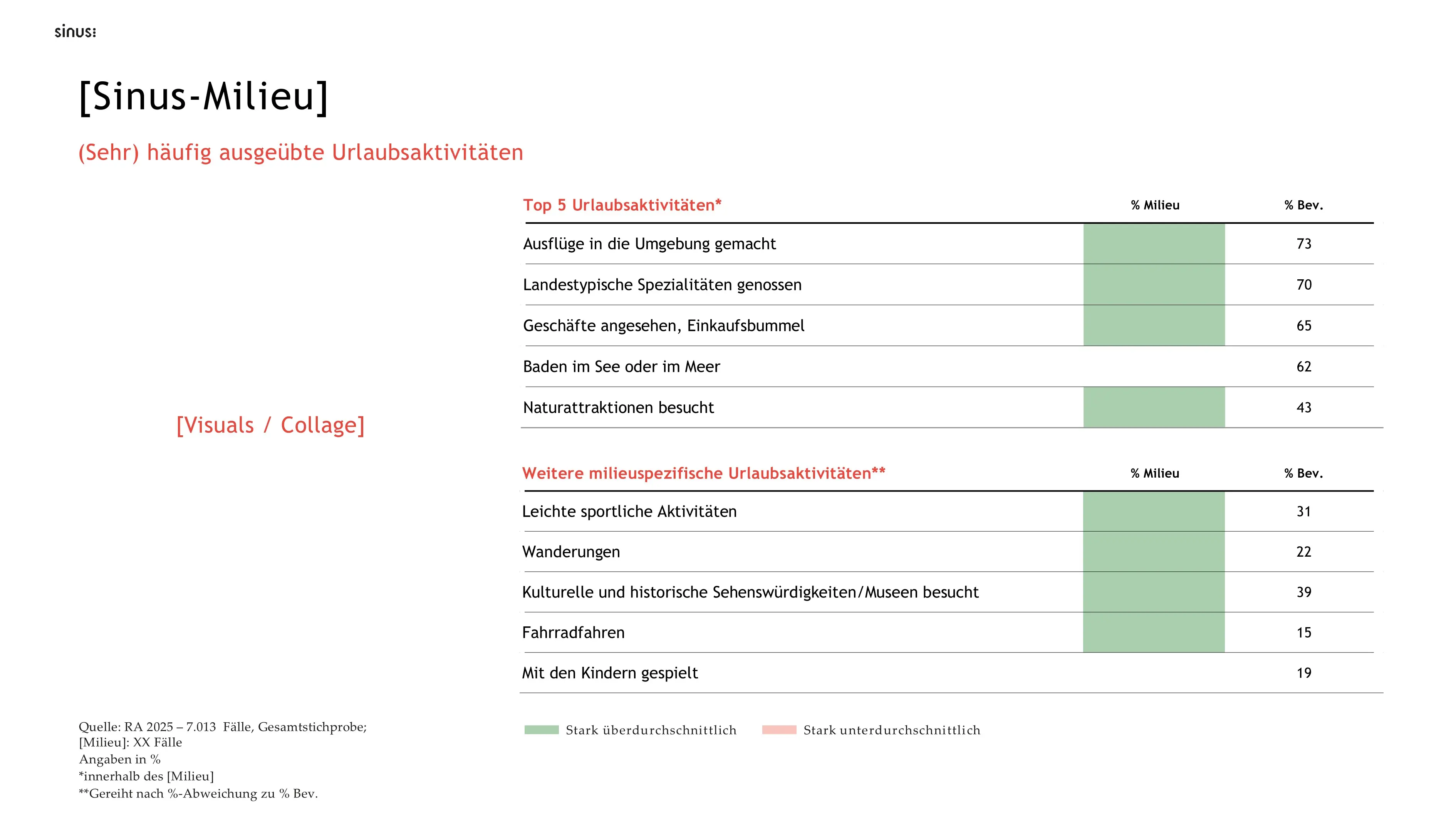 sinus:

[Sinus-Milieu]

(Sehr) häufig ausgeübte Urlaubsaktivitäten

[Visuals / Collage]

| Top 5 Urlaubsaktivitäten* | % Milieu | % Bev. |
|---|---|---|
| Ausflüge in die Umgebung gemacht | | 73 |
| Landestypische Spezialitäten genossen | | 70 |
| Geschäfte angesehen, Einkaufsbummel | | 65 |
| Baden im See oder im Meer | | 62 |
| Naturattraktionen besucht | | 43 |

| Weitere milieuspezifische Urlaubsaktivitäten** | % Milieu | % Bev. |
|---|---|---|
| Leichte sportliche Aktivitäten | | 31 |
| Wanderungen | | 22 |
| Kulturelle und historische Sehenswürdigkeiten/Museen besucht | | 39 |
| Fahrradfahren | | 15 |
| Mit den Kindern gespielt | | 19 |

Stark überdurchschnittlich Stark unterdurchschnittlich

Quelle: RA 2025 – 7.013 Fälle, Gesamtstichprobe;
[Milieu]: XX Fälle
Angaben in %
*innerhalb des [Milieu]
**Gereiht nach %-Abweichung zu % Bev.